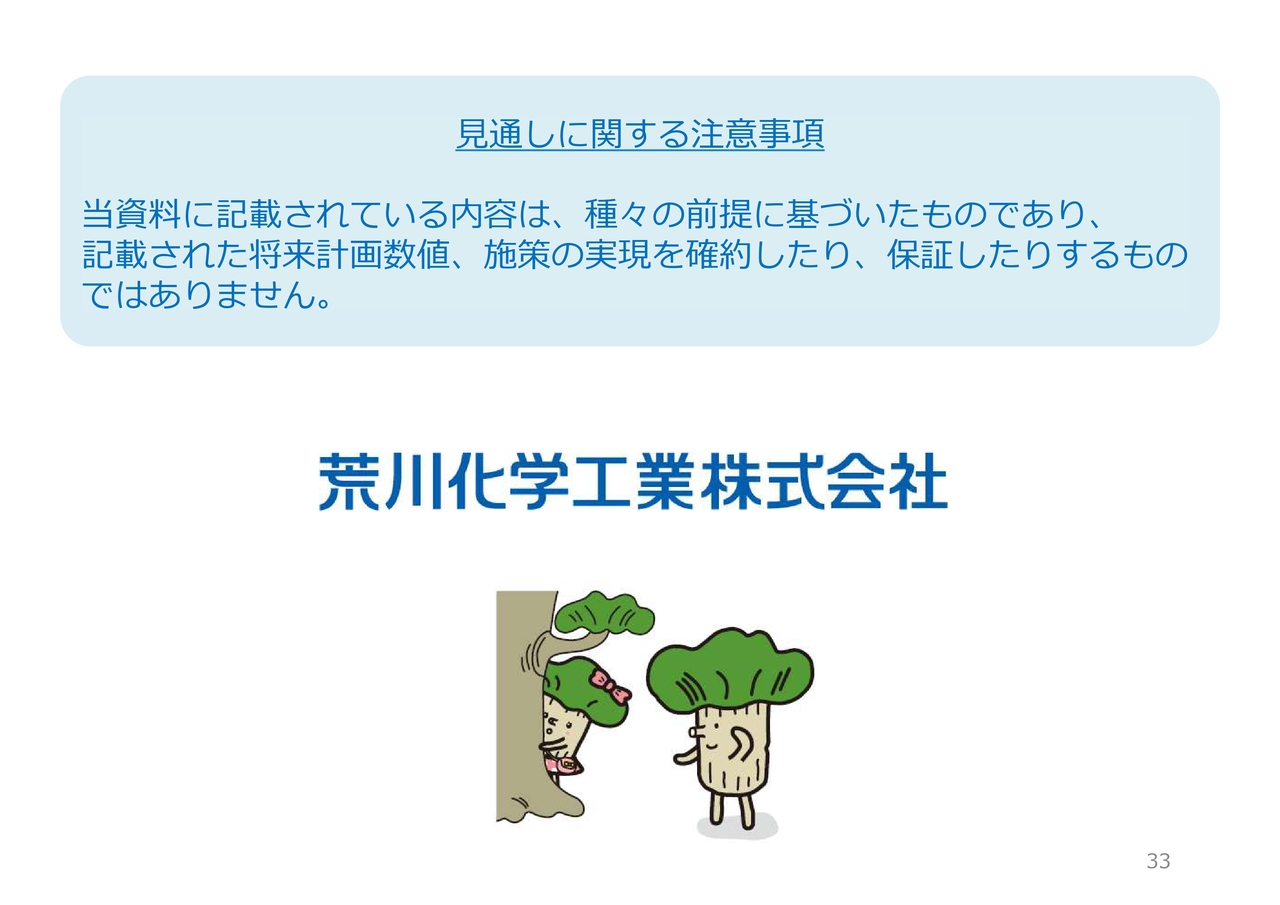 見通しに関する注意事項

当資料に記載されている内容は、種々の前提に基づいたものであり、記載された将来計画数値、施策の実現を確約したり、保証したりするものではありません。

荒川化学工業株式会社

33